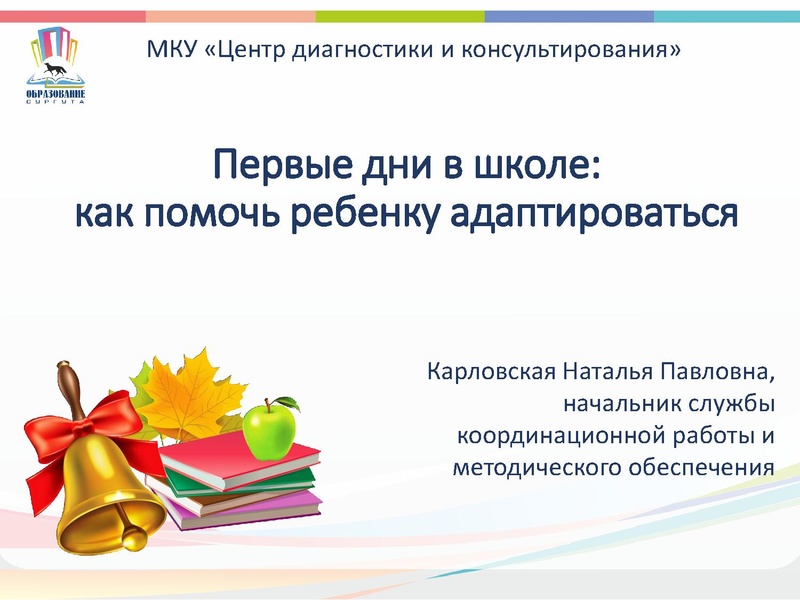 ОБРАЗОВАНИЕ
СУРГУТА

МКУ «Центр диагностики и консультирования»

Первые дни в школе:
как помочь ребенку адаптироваться

Карловская Наталья Павловна,
начальник службы
координационной работы и
методического обеспечения